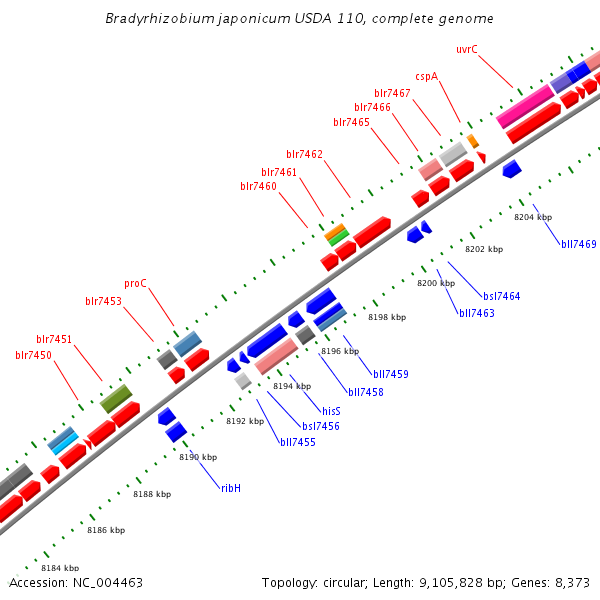 Bradyrhizobium japonicum USDA 110, complete genome

uvrC
cspA
blr7467
blr7466
blr7465
blr7462
blr7461
blr7460
proC
blr7453
blr7451
blr7450

8204 kbp
bll7469
8202 kbp
bsl7464
8200 kbp
bll7463
8198 kbp
8196 kbp
bll7459
bll7458
8194 kbp
hisS
bsl7456
8192 kbp
bll7455
8190 kbp
ribH
8188 kbp
8186 kbp
8184 kbp

Accession: NC_004463

Topology: circular; Length: 9,105,828 bp; Genes: 8,373